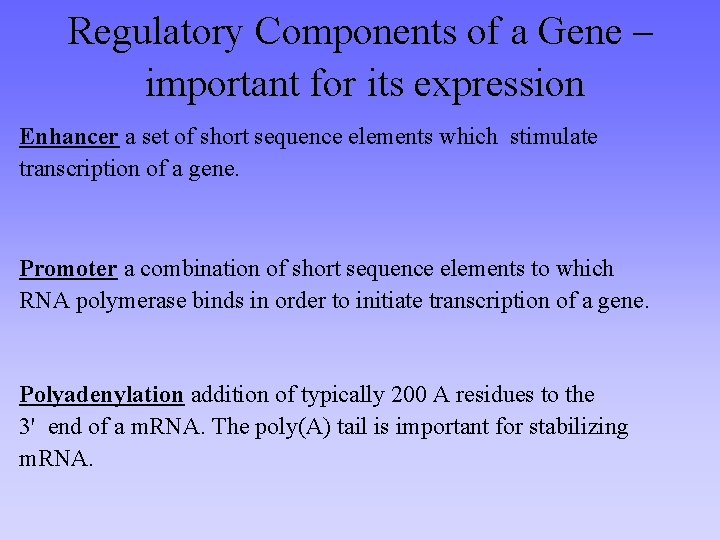 Regulatory Components of a Gene – important for its expression

Enhancer a set of short sequence elements which stimulate transcription of a gene.

Promoter a combination of short sequence elements to which RNA polymerase binds in order to initiate transcription of a gene.

Polyadenylation addition of typically 200 A residues to the 3' end of a mRNA. The poly(A) tail is important for stabilizing mRNA.